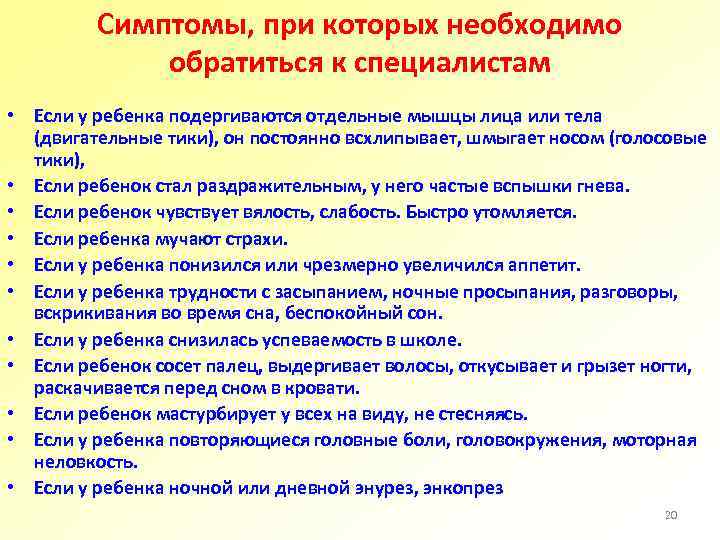 Симптомы, при которых необходимо обратиться к специалистам

• Если у ребенка подергиваются отдельные мышцы лица или тела (двигательные тики), он постоянно всхлипывает, шмыгает носом (голосовые тики),
• Если ребенок стал раздражительным, у него частые вспышки гнева.
• Если ребенок чувствует вялость, слабость. Быстро утомляется.
• Если ребенка мучают страхи.
• Если у ребенка понизился или чрезмерно увеличился аппетит.
• Если у ребенка трудности с засыпанием, ночные просыпания, разговоры, вскрикивания во время сна, беспокойный сон.
• Если у ребенка снизилась успеваемость в школе.
• Если ребенок сосет палец, выдергивает волосы, откусывает и грызет ногти, раскачивается перед сном в кровати.
• Если ребенок мастурбирует у всех на виду, не стесняясь.
• Если у ребенка повторяющиеся головные боли, головокружения, моторная неловкость.
• Если у ребенка ночной или дневной энурез, энкопрез

20